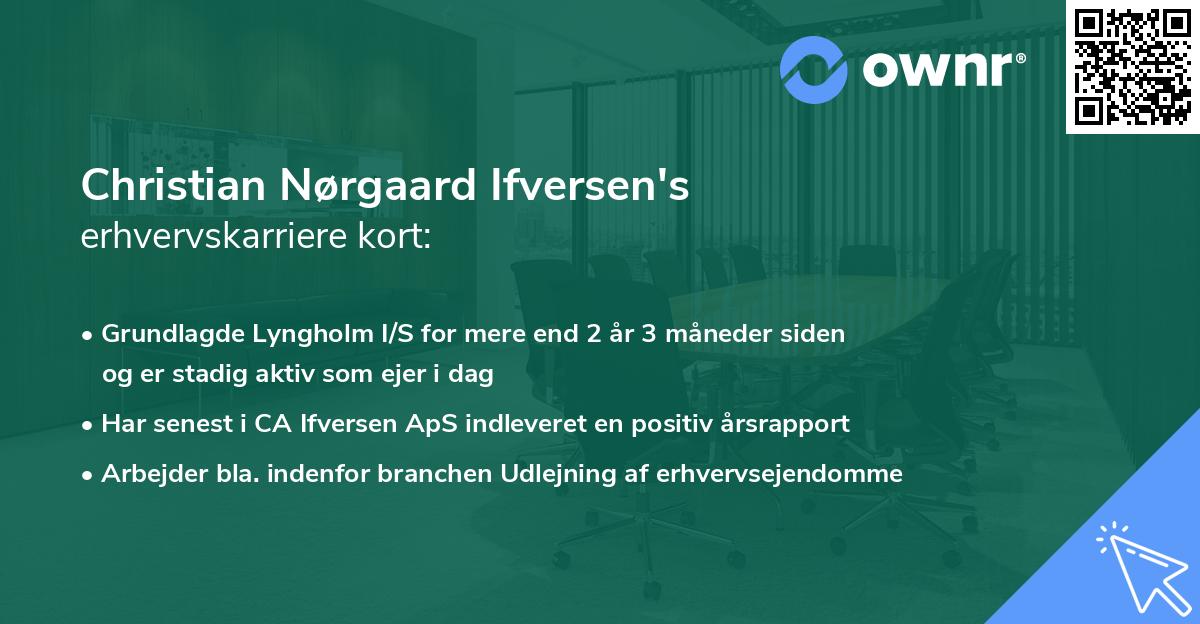 ownr®

Christian Nørgaard Ifversen's
erhvervskarriere kort:

• Grundlagde Lyngholm I/S for mere end 2 år 3 måneder siden og er stadig aktiv som ejer i dag
• Har senest i CA Ifversen ApS indleveret en positiv årsrapport
• Arbejder bla. indenfor branchen Udlejning af erhvervsejendomme